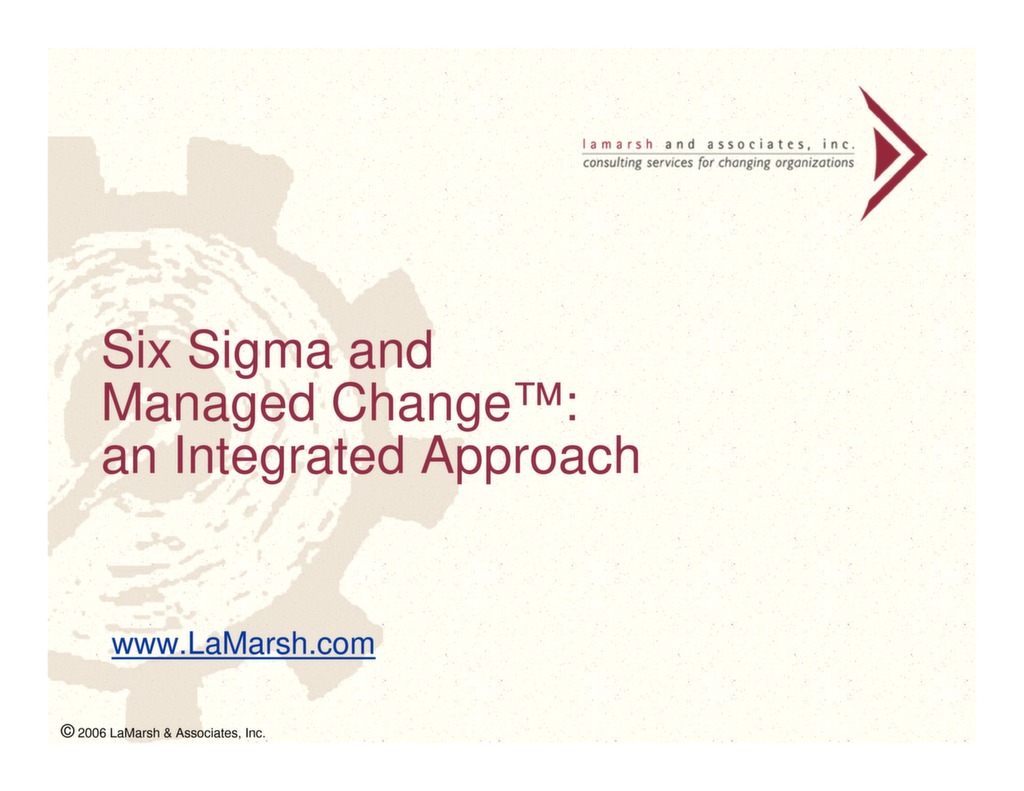 lamarsh and associates, inc.
consulting services for changing organizations

Six Sigma and
Managed Change™:
an Integrated Approach

www.LaMarsh.com

© 2006 LaMarsh & Associates, Inc.